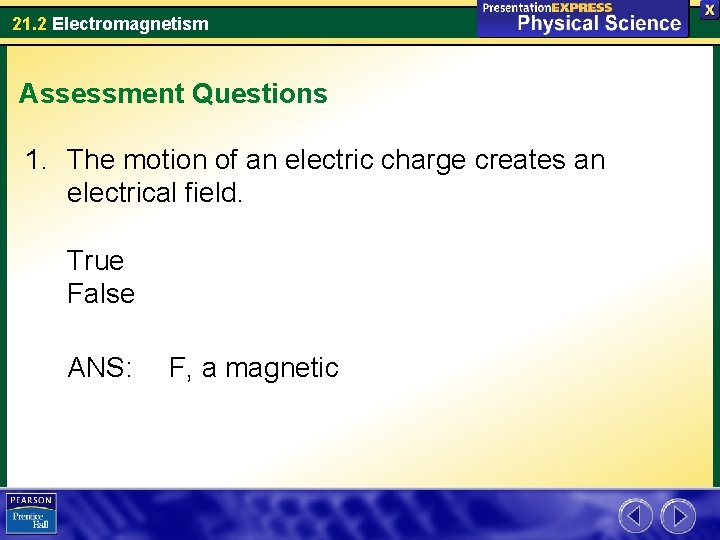 21.2 Electromagnetism

PresentationEXPRESS
Physical Science

X

Assessment Questions

1. The motion of an electric charge creates an electrical field.

True
False

ANS: F, a magnetic

PEARSON
Prentice Hall